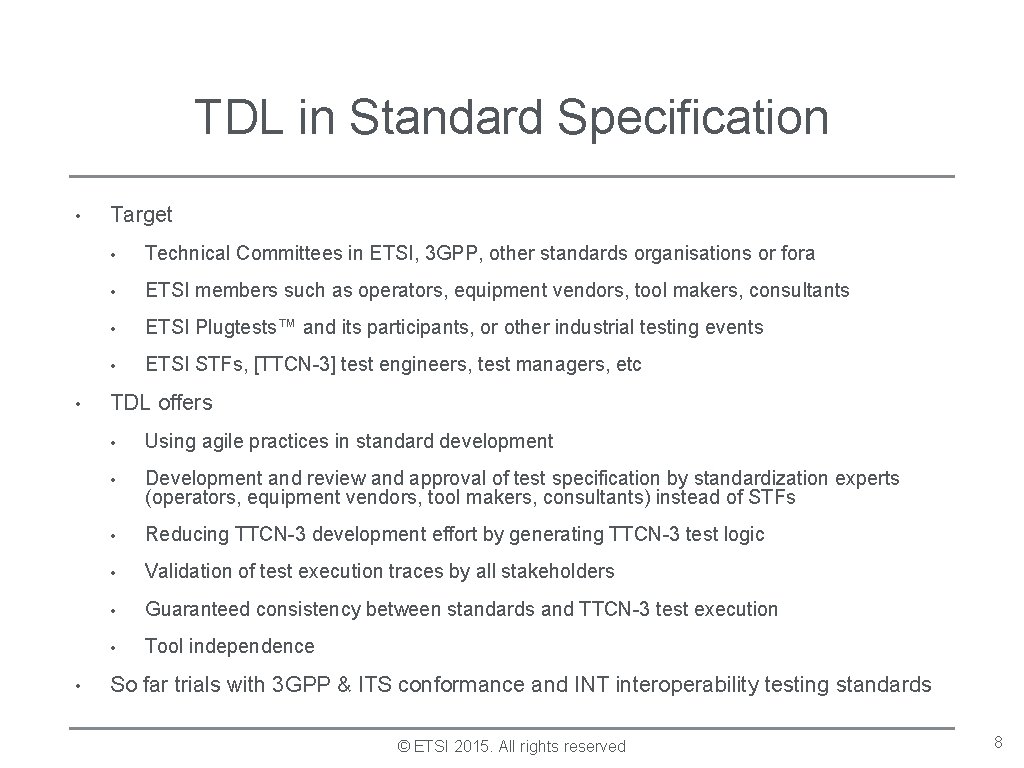 TDL in Standard Specification

• Target
 • Technical Committees in ETSI, 3GPP, other standards organisations or fora
 • ETSI members such as operators, equipment vendors, tool makers, consultants
 • ETSI Plugtests™ and its participants, or other industrial testing events
 • ETSI STFs, [TTCN-3] test engineers, test managers, etc
• TDL offers
 • Using agile practices in standard development
 • Development and review and approval of test specification by standardization experts (operators, equipment vendors, tool makers, consultants) instead of STFs
 • Reducing TTCN-3 development effort by generating TTCN-3 test logic
 • Validation of test execution traces by all stakeholders
 • Guaranteed consistency between standards and TTCN-3 test execution
 • Tool independence
• So far trials with 3GPP & ITS conformance and INT interoperability testing standards

© ETSI 2015. All rights reserved

8